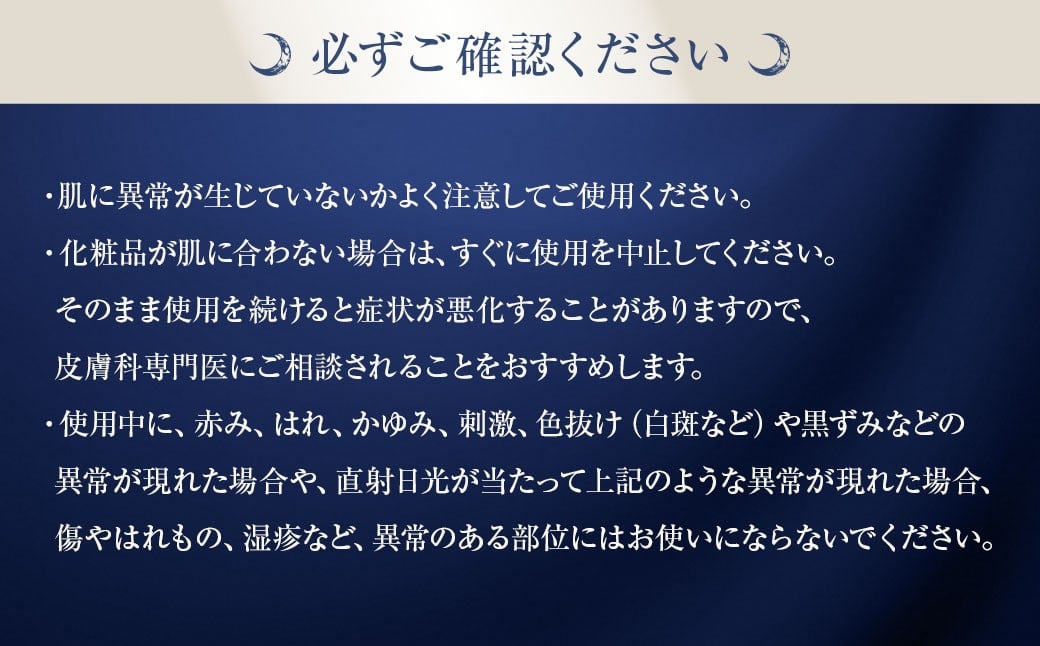 必ずご確認ください

・肌に異常が生じていないかよく注意してご使用ください。

・化粧品が肌に合わない場合は、すぐに使用を中止してください。そのまま使用を続けると症状が悪化することがありますので、皮膚科専門医にご相談されることをおすすめします。

・使用中に、赤み、はれ、かゆみ、刺激、色抜け（白斑など）や黒ずみなどの異常が現れた場合や、直射日光が当たって上記のような異常が現れた場合、傷やはれもの、湿疹など、異常のある部位にはお使いにならないでください。